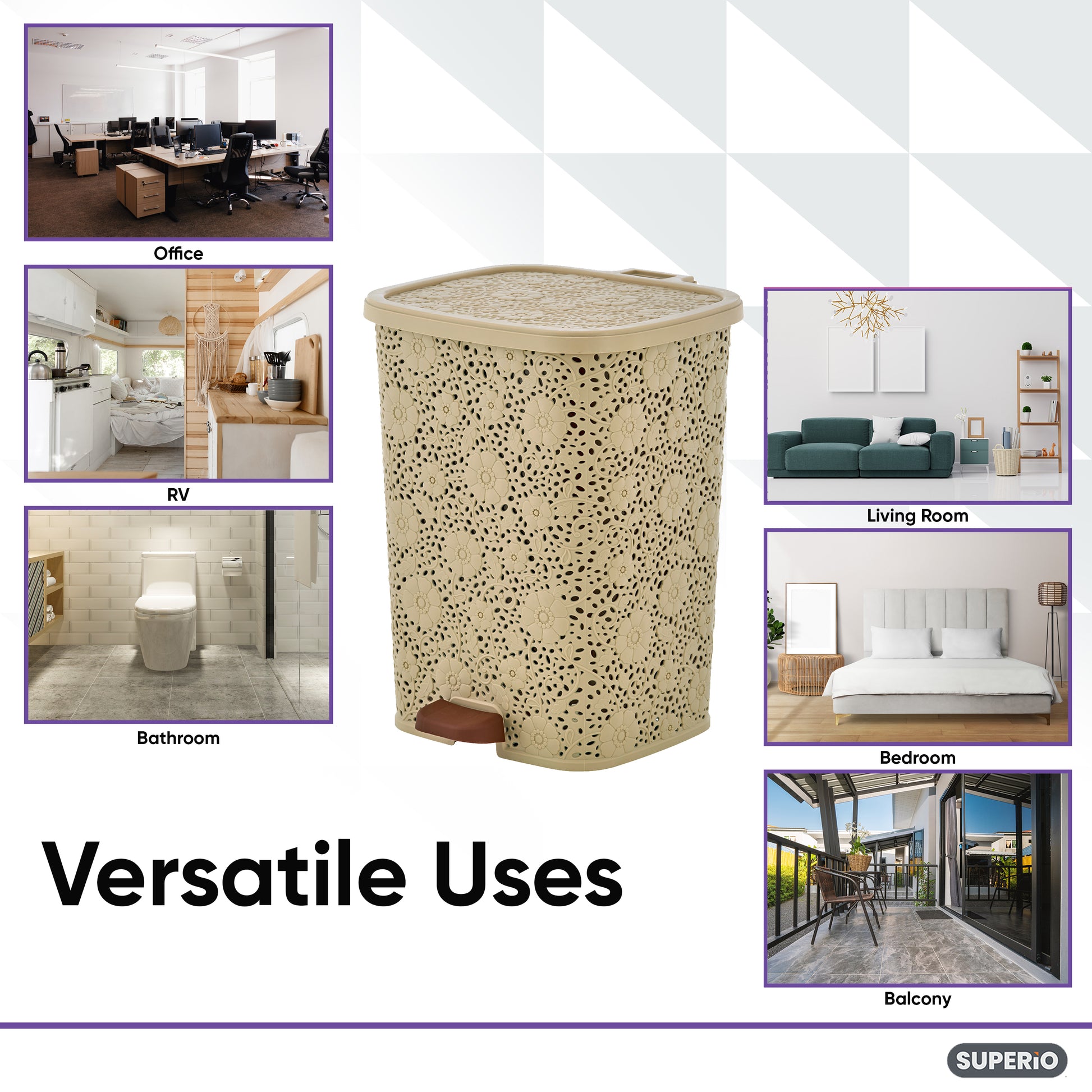 Office

RV

Bathroom

Living Room

Bedroom

Balcony

Versatile Uses

SUPERiO